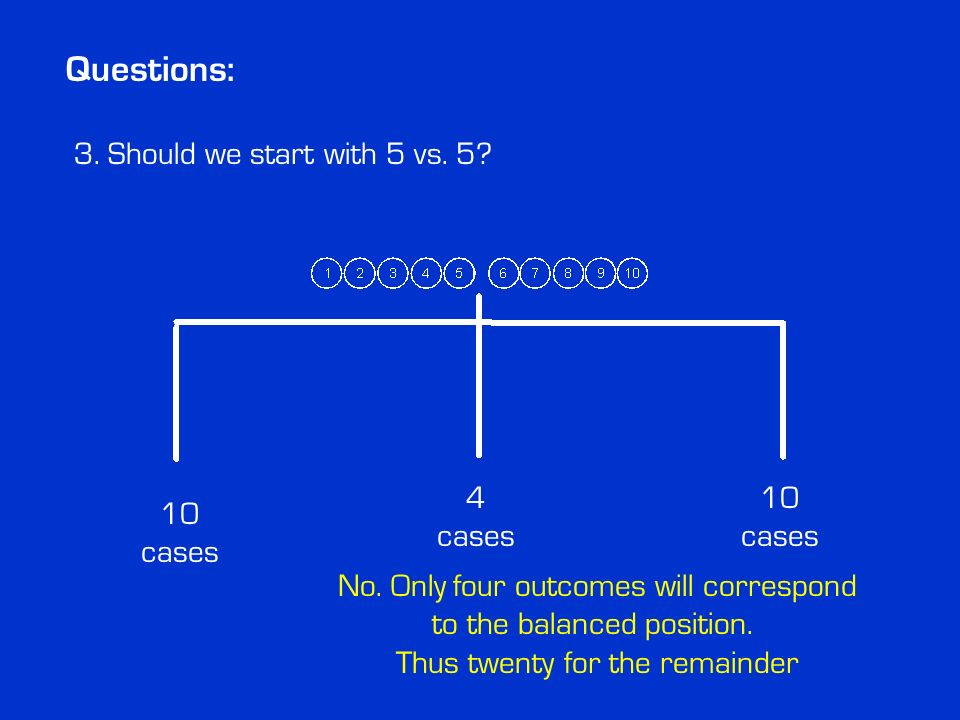 Questions:

3. Should we start with 5 vs. 5?

1 2 3 4 5 6 7 8 9 10

10
cases

4
cases

10
cases

No. Only four outcomes will correspond to the balanced position.
Thus twenty for the remainder